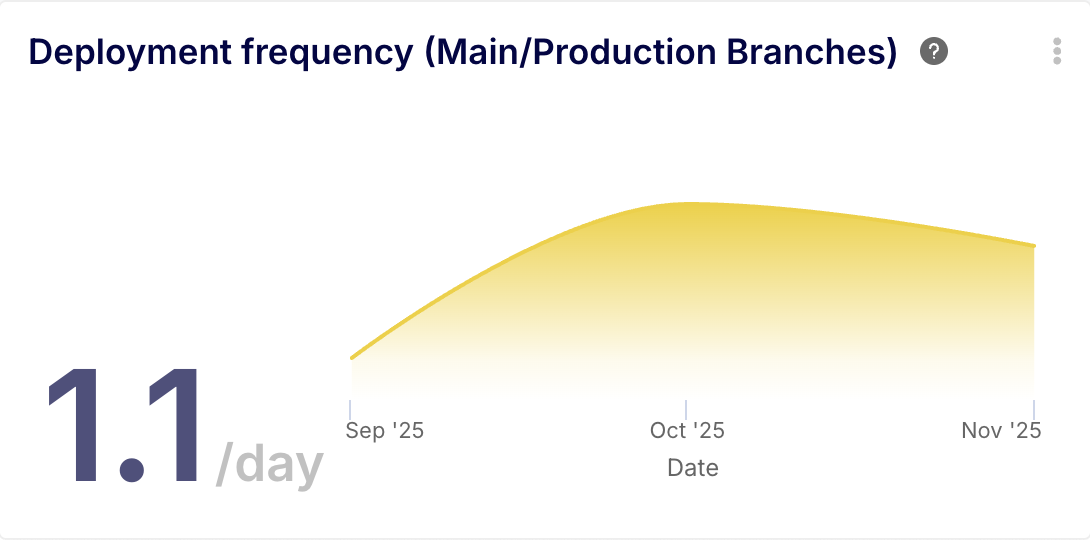 Deployment frequency (Main/Production Branches) ?

1.1 /day

Sep '25
Oct '25
Nov '25
Date